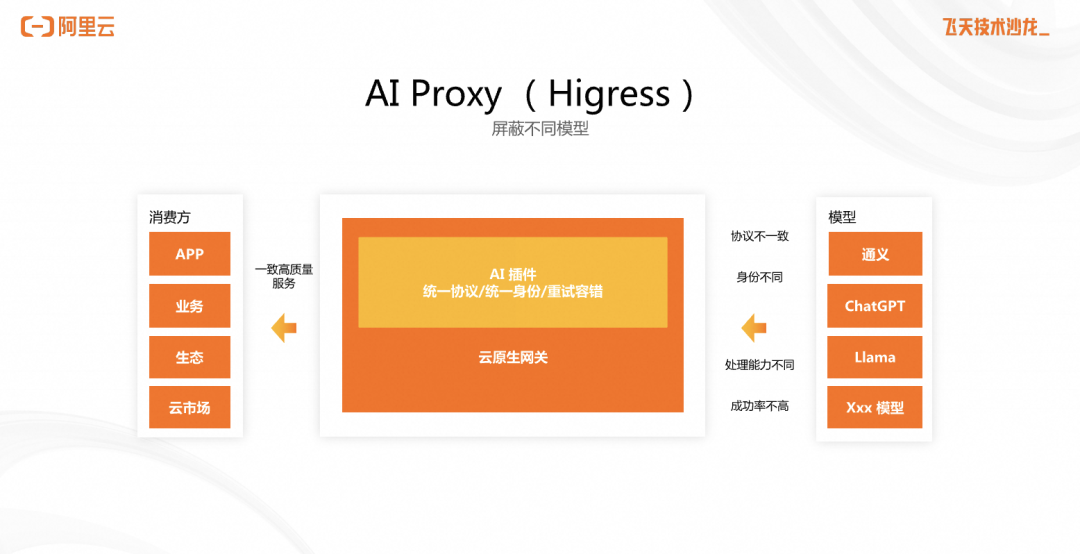 阿里云

飞天技术沙龙_

AI Proxy （Higress）

屏蔽不同模型

消费方

APP

业务

生态

云市场

一致高质量服务

AI 插件
统一协议/统一身份/重试容错

云原生网关

协议不一致

身份不同

处理能力不同

成功率不高

模型

通义

ChatGPT

Llama

Xxx 模型